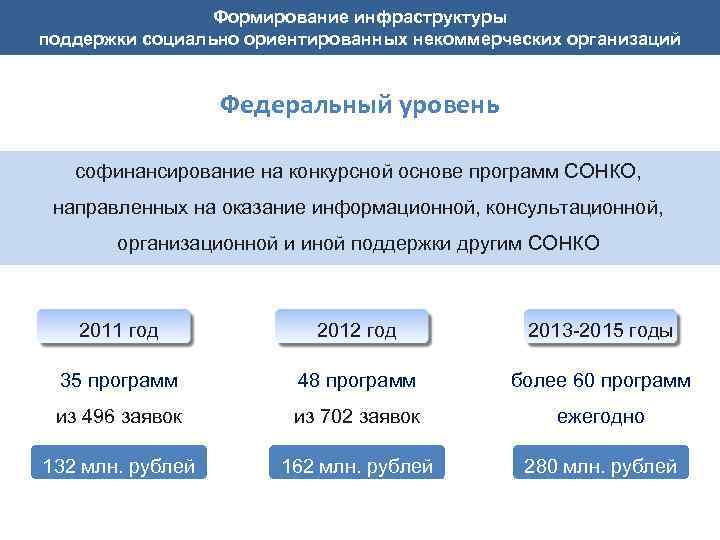 Формирование инфраструктуры поддержки социально ориентированных некоммерческих организаций

Федеральный уровень

софинансирование на конкурсной основе программ СОНКО, направленных на оказание информационной, консультационной, организационной и иной поддержки другим СОНКО

2011 год

35 программ

из 496 заявок

132 млн. рублей

2012 год

48 программ

из 702 заявок

162 млн. рублей

2013-2015 годы

более 60 программ

ежегодно

280 млн. рублей